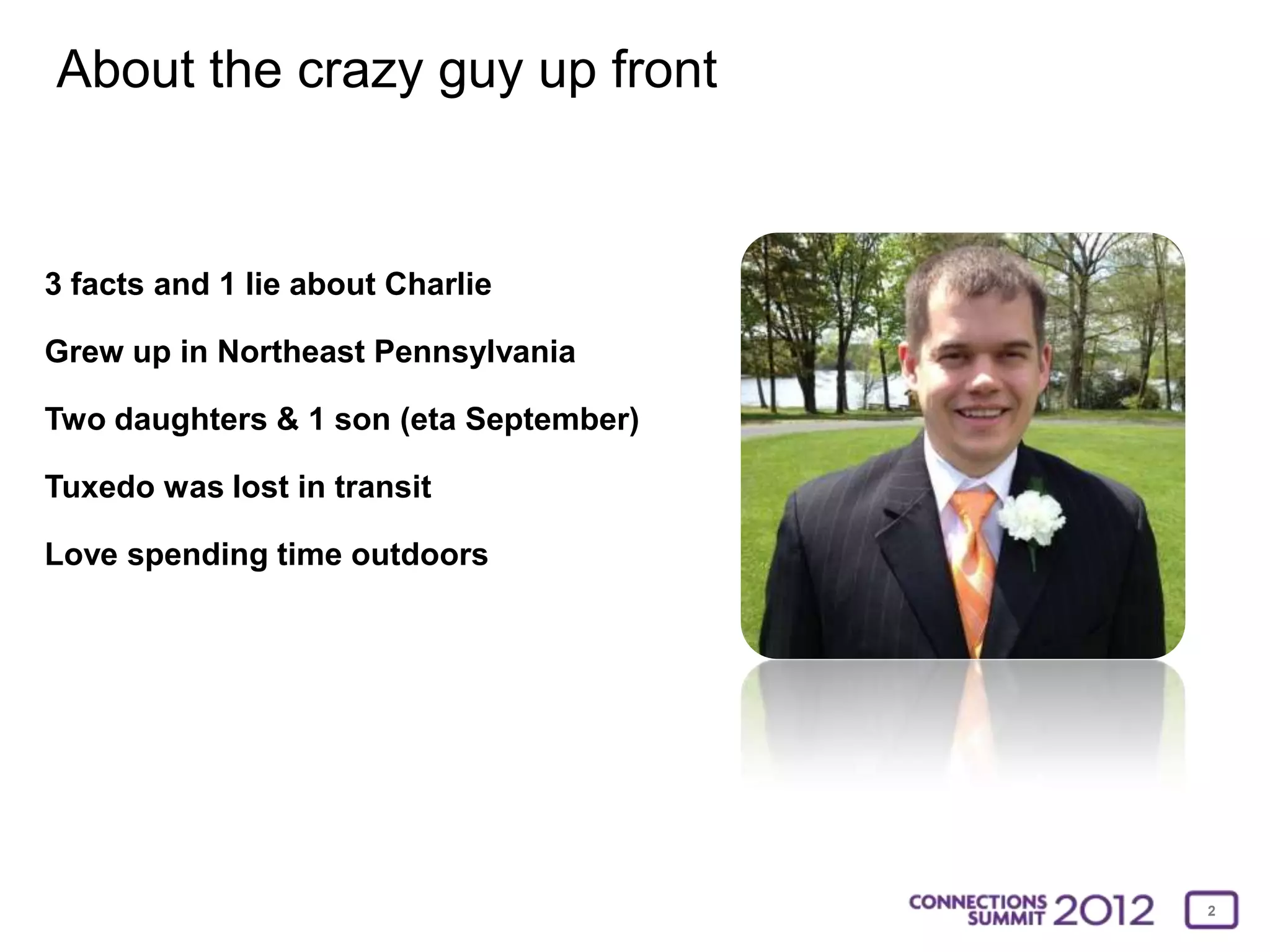 About the crazy guy up front

3 facts and 1 lie about Charlie

Grew up in Northeast Pennsylvania

Two daughters & 1 son (eta September)

Tuxedo was lost in transit

Love spending time outdoors

CONNECTIONS SUMMIT 2012

2